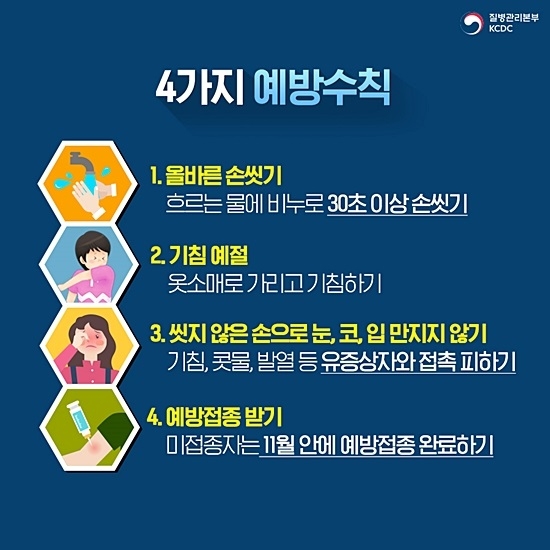 질병관리본부
KCDC

4가지 예방수칙

1. 올바른 손씻기
흐르는 물에 비누로 30초 이상 손씻기

2. 기침 예절
옷소매로 가리고 기침하기

3. 씻지 않은 손으로 눈, 코, 입 만지지 않기
기침, 콧물, 발열 등 유증상자와 접촉 피하기

4. 예방접종 받기
미접종자는 11월 안에 예방접종 완료하기